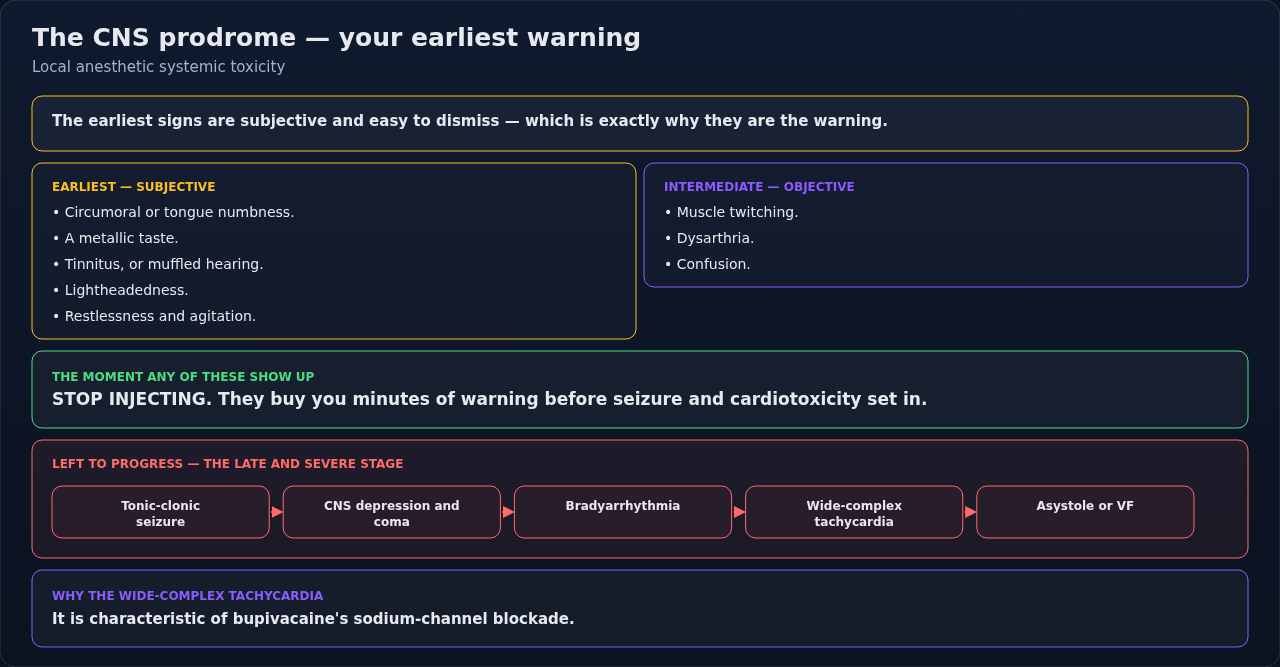 The CNS prodrome — your earliest warning
Local anesthetic systemic toxicity

The earliest signs are subjective and easy to dismiss — which is exactly why they are the warning.

EARLIEST — SUBJECTIVE
• Circumoral or tongue numbness.
• A metallic taste.
• Tinnitus, or muffled hearing.
• Lightheadedness.
• Restlessness and agitation.

INTERMEDIATE — OBJECTIVE
• Muscle twitching.
• Dysarthria.
• Confusion.

THE MOMENT ANY OF THESE SHOW UP
STOP INJECTING. They buy you minutes of warning before seizure and cardiotoxicity set in.

LEFT TO PROGRESS — THE LATE AND SEVERE STAGE
Tonic-clonic seizure
CNS depression and coma
Bradyarrhythmia
Wide-complex tachycardia
Asystole or VF

WHY THE WIDE-COMPLEX TACHYCARDIA
It is characteristic of bupivacaine's sodium-channel blockade.